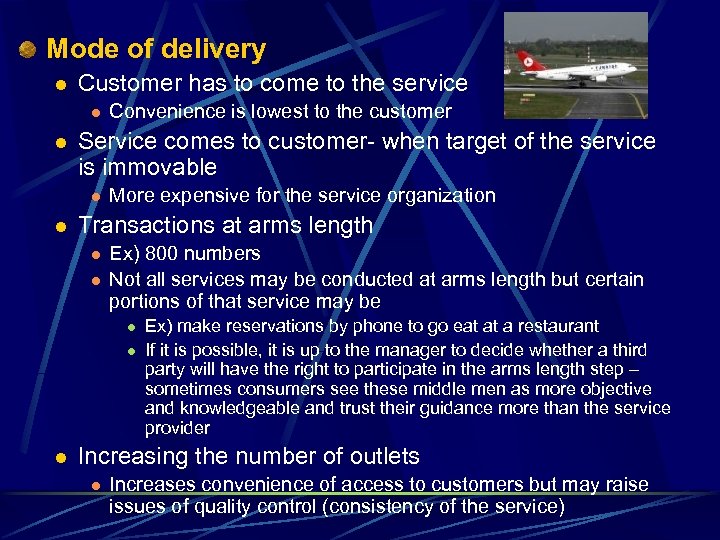 Mode of delivery

Customer has to come to the service

Convenience is lowest to the customer

Service comes to customer- when target of the service is immovable

More expensive for the service organization

Transactions at arms length

Ex) 800 numbers

Not all services may be conducted at arms length but certain portions of that service may be

Ex) make reservations by phone to go eat at a restaurant

If it is possible, it is up to the manager to decide whether a third party will have the right to participate in the arms length step – sometimes consumers see these middle men as more objective and knowledgeable and trust their guidance more than the service provider

Increasing the number of outlets

Increases convenience of access to customers but may raise issues of quality control (consistency of the service)